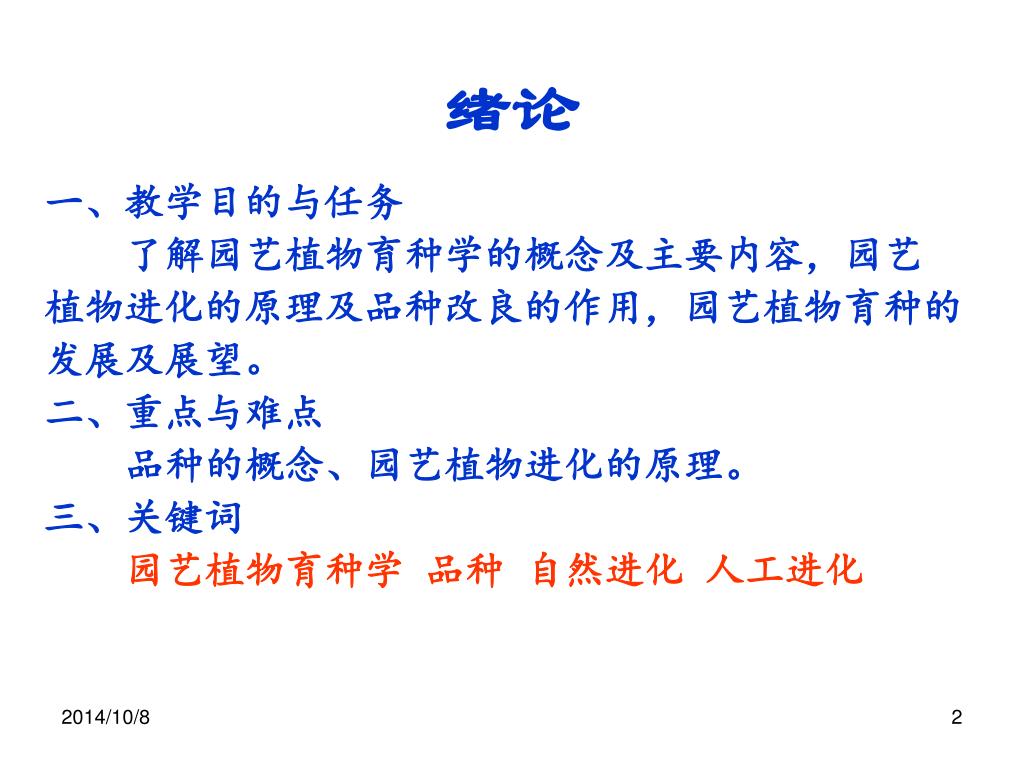 绪论

一、教学目的与任务

了解园艺植物育种学的概念及主要内容，园艺植物进化的原理及品种改良的作用，园艺植物育种的发展及展望。

二、重点与难点

品种的概念、园艺植物进化的原理。

三、关键词

园艺植物育种学　品种　自然进化　人工进化

2014/10/8

2